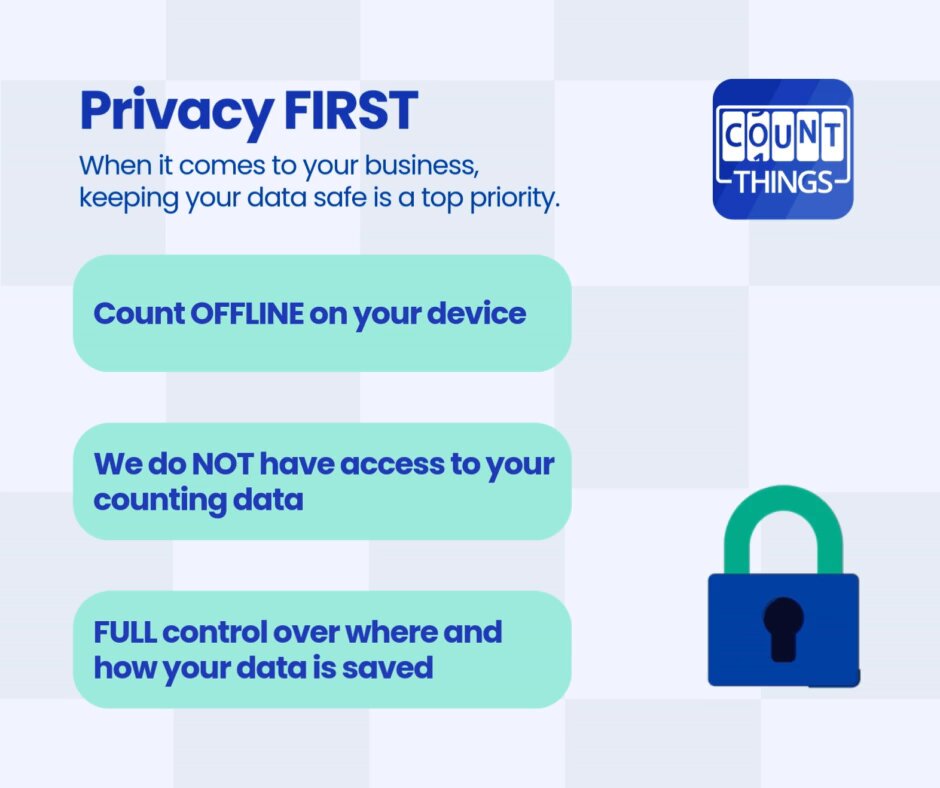 Privacy FIRST

When it comes to your business, keeping your data safe is a top priority.

COUNT THINGS

Count OFFLINE on your device

We do NOT have access to your counting data

FULL control over where and how your data is saved